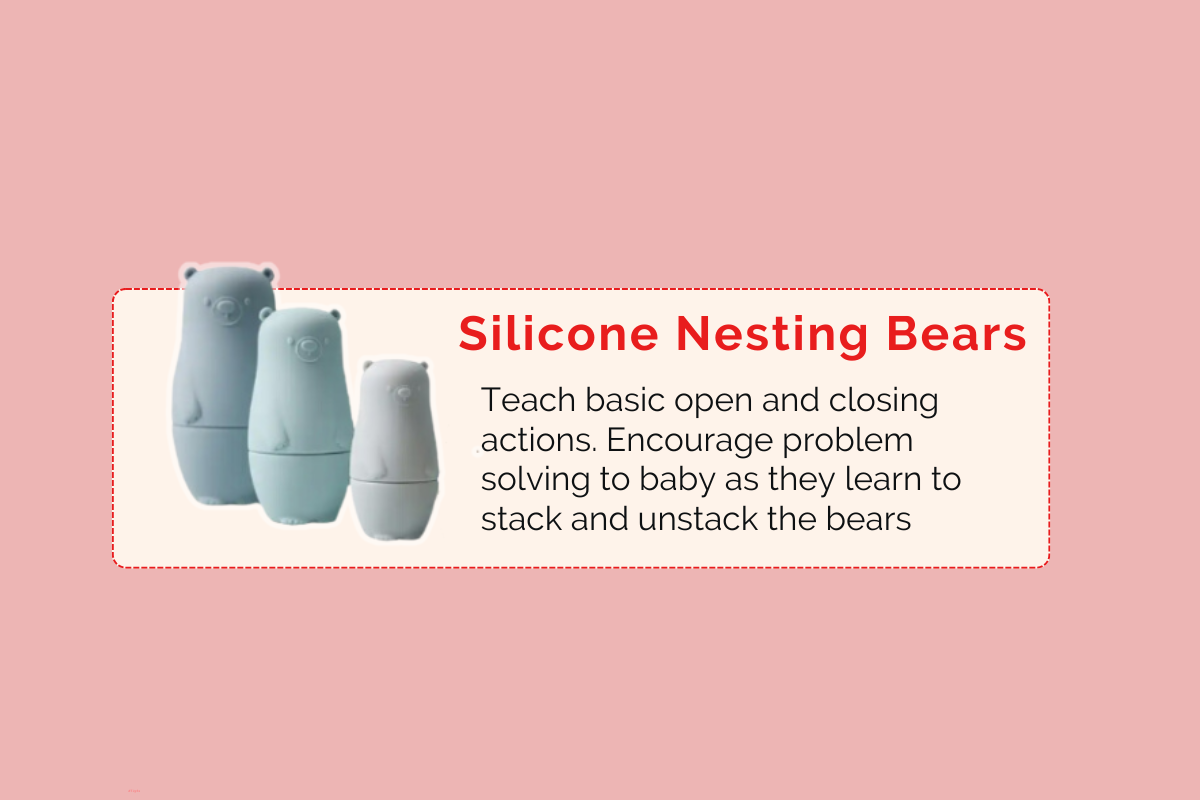 Silicone Nesting Bears

Teach basic open and closing actions. Encourage problem solving to baby as they learn to stack and unstack the bears